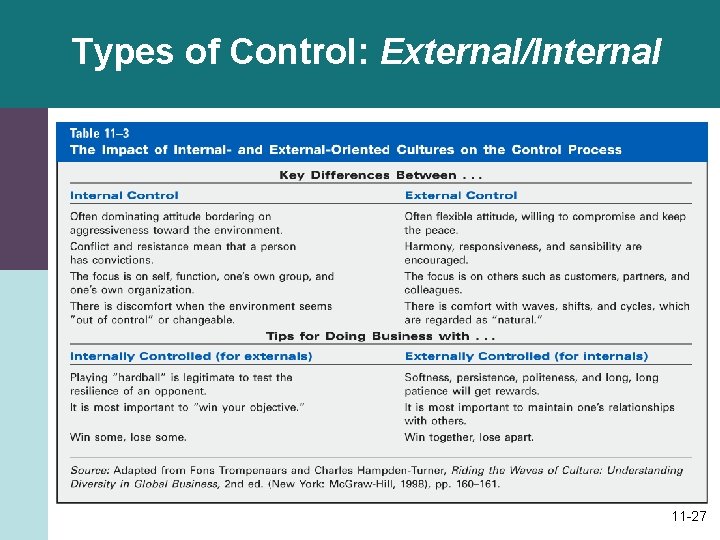 Types of Control: External/Internal

Table 11–3
The Impact of Internal- and External-Oriented Cultures on the Control Process

Key Differences Between . . .

| Internal Control | External Control |
|---|---|
| Often dominating attitude bordering on aggressiveness toward the environment. | Often flexible attitude, willing to compromise and keep the peace. |
| Conflict and resistance mean that a person has convictions. | Harmony, responsiveness, and sensibility are encouraged. |
| The focus is on self, function, one's own group, and one's own organization. | The focus is on others such as customers, partners, and colleagues. |
| There is discomfort when the environment seems "out of control" or changeable. | There is comfort with waves, shifts, and cycles, which are regarded as "natural." |

Tips for Doing Business with . . .

| Internally Controlled (for externals) | Externally Controlled (for internals) |
|---|---|
| Playing "hardball" is legitimate to test the resilience of an opponent. | Softness, persistence, politeness, and long, long patience will get rewards. |
| It is most important to "win your objective." | It is most important to maintain one's relationships with others. |
| Win some, lose some. | Win together, lose apart. |

Source: Adapted from Fons Trompenaars and Charles Hampden-Turner, Riding the Waves of Culture: Understanding Diversity in Global Business, 2nd ed. (New York: McGraw-Hill, 1998), pp. 160–161.

11-27